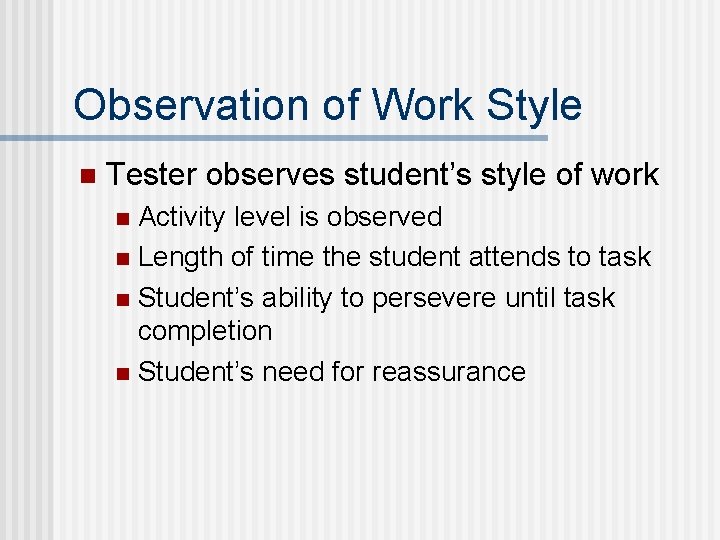 Observation of Work Style

Tester observes student’s style of work

Activity level is observed

Length of time the student attends to task

Student’s ability to persevere until task completion

Student’s need for reassurance